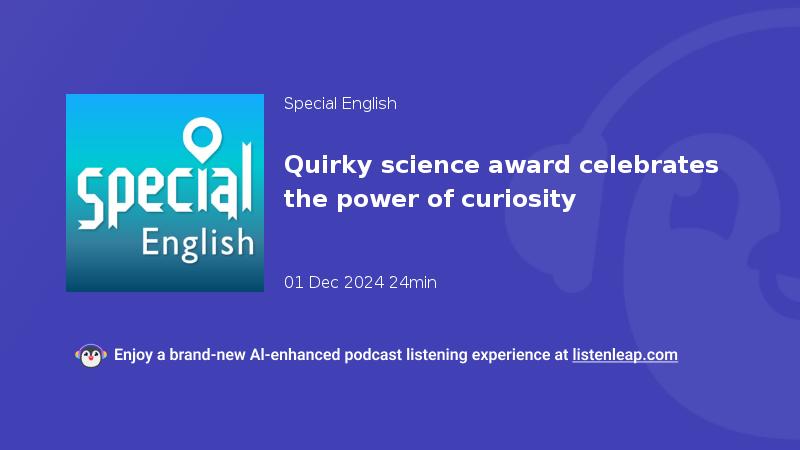 Special English

Special English

Quirky science award celebrates the power of curiosity

01 Dec 2024 24min

Enjoy a brand-new AI-enhanced podcast listening experience at listenleap.com